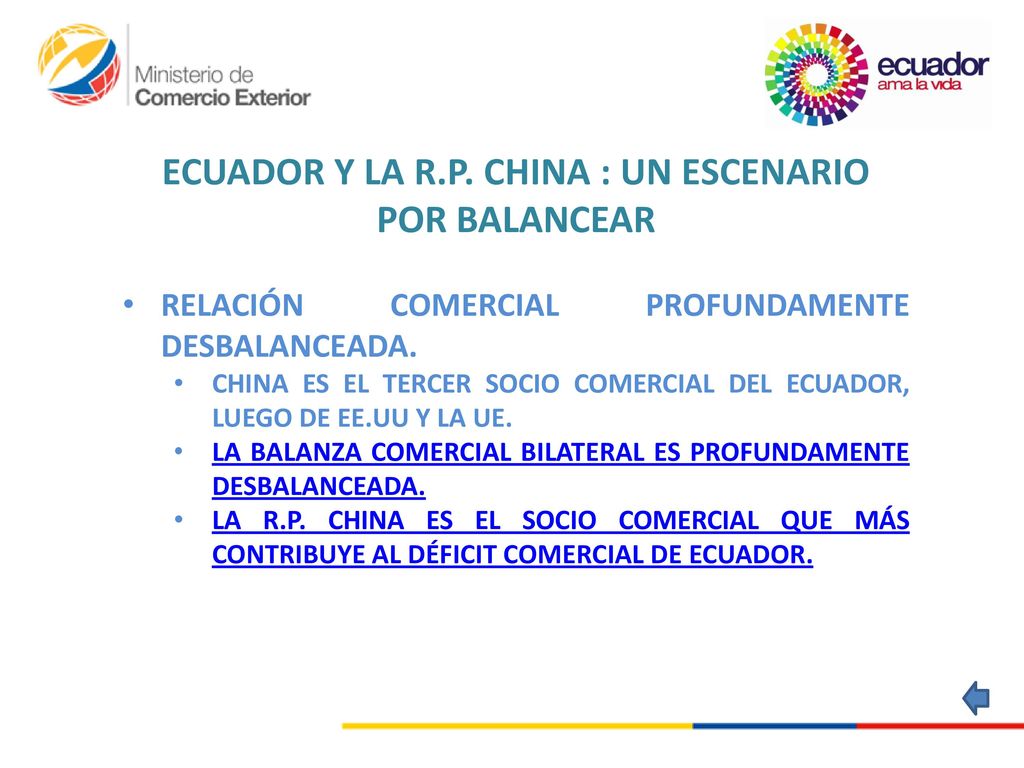 Ministerio de Comercio Exterior

ecuador
ama la vida

ECUADOR Y LA R.P. CHINA : UN ESCENARIO POR BALANCEAR

• RELACIÓN COMERCIAL PROFUNDAMENTE DESBALANCEADA.
  • CHINA ES EL TERCER SOCIO COMERCIAL DEL ECUADOR, LUEGO DE EE.UU Y LA UE.
  • LA BALANZA COMERCIAL BILATERAL ES PROFUNDAMENTE DESBALANCEADA.
  • LA R.P. CHINA ES EL SOCIO COMERCIAL QUE MÁS CONTRIBUYE AL DÉFICIT COMERCIAL DE ECUADOR.